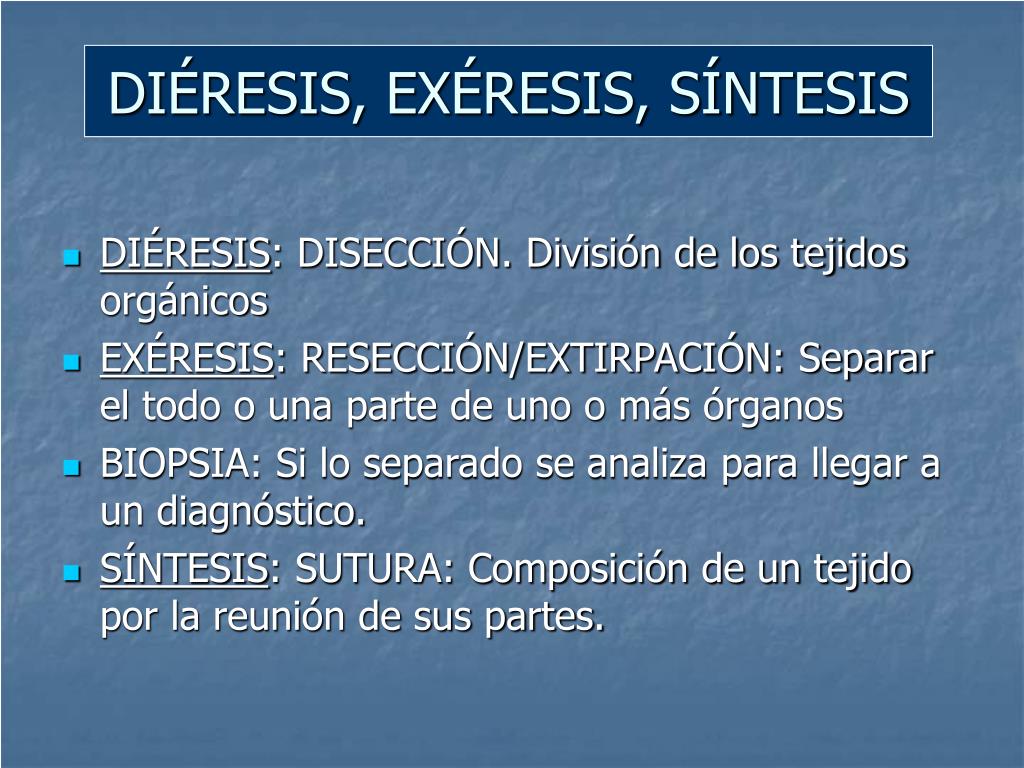 DIÉRESIS, EXÉRESIS, SÍNTESIS

- DIÉRESIS: DISECCIÓN. División de los tejidos orgánicos
- EXÉRESIS: RESECCIÓN/EXTIRPACIÓN: Separar el todo o una parte de uno o más órganos
- BIOPSIA: Si lo separado se analiza para llegar a un diagnóstico.
- SÍNTESIS: SUTURA: Composición de un tejido por la reunión de sus partes.